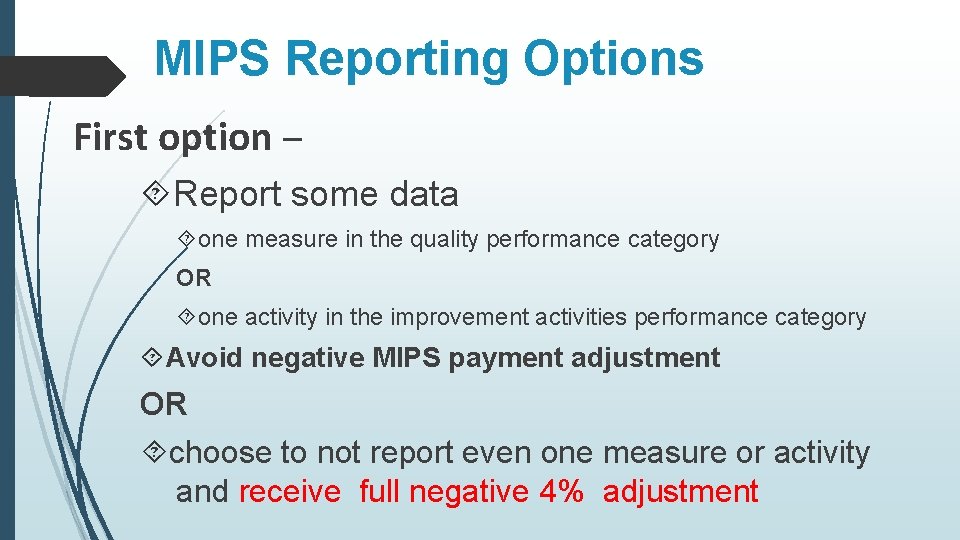 MIPS Reporting Options

First option –

Report some data

one measure in the quality performance category

OR

one activity in the improvement activities performance category

Avoid negative MIPS payment adjustment

OR

choose to not report even one measure or activity and receive full negative 4% adjustment